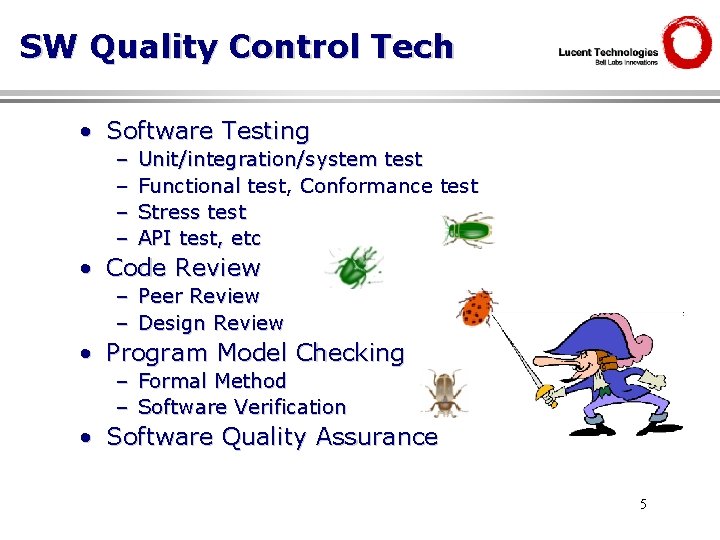 SW Quality Control Tech

Lucent Technologies
Bell Labs Innovations

• Software Testing
– Unit/integration/system test
– Functional test, Conformance test
– Stress test
– API test, etc
• Code Review
– Peer Review
– Design Review
• Program Model Checking
– Formal Method
– Software Verification
• Software Quality Assurance

5